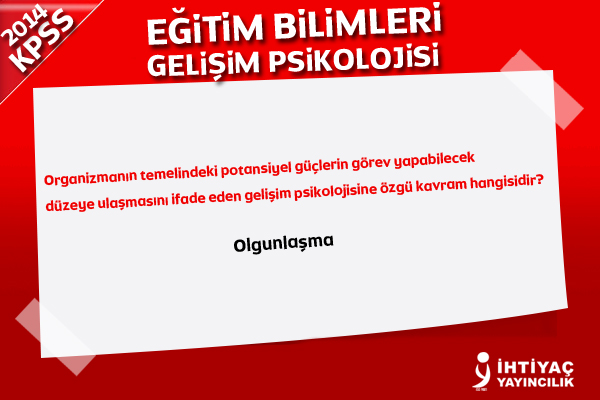 2014
KPSS

EĞİTİM BİLİMLERİ
GELİŞİM PSİKOLOJİSİ

Organizmanın temelindeki potansiyel güçlerin görev yapabilecek düzeye ulaşmasını ifade eden gelişim psikolojisine özgü kavram hangisidir?

Olgunlaşma

İHTİYAÇ
YAYINCILIK